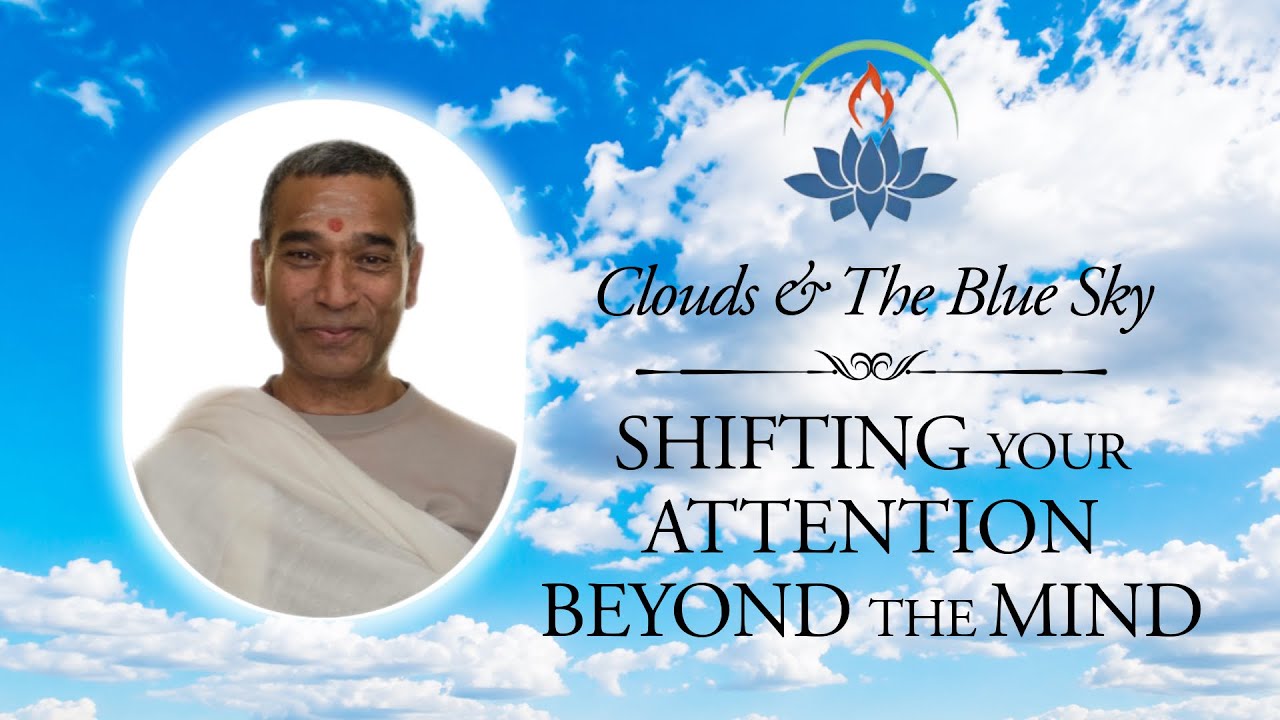 Clouds & The Blue Sky

SHIFTING YOUR ATTENTION BEYOND THE MIND